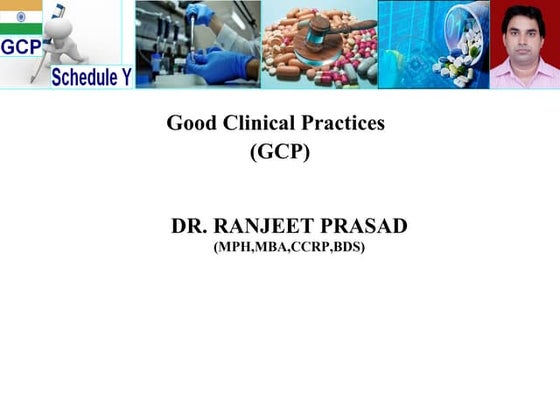 GCP
Schedule Y

Good Clinical Practices
(GCP)

DR. RANJEET PRASAD
(MPH,MBA,CCRP,BDS)